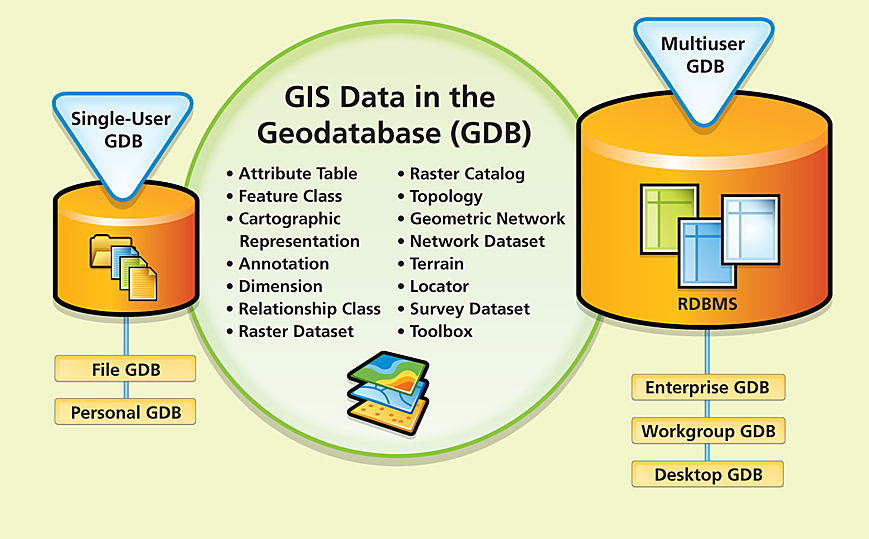 Single-User GDB

File GDB

Personal GDB

GIS Data in the Geodatabase (GDB)

• Attribute Table
• Feature Class
• Cartographic Representation
• Annotation
• Dimension
• Relationship Class
• Raster Dataset

• Raster Catalog
• Topology
• Geometric Network
• Network Dataset
• Terrain
• Locator
• Survey Dataset
• Toolbox

Multiuser GDB

RDBMS

Enterprise GDB

Workgroup GDB

Desktop GDB